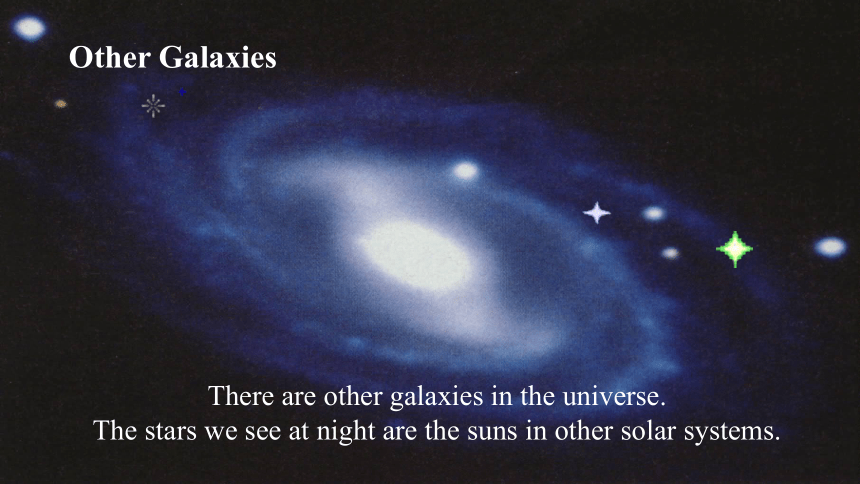 Other Galaxies

There are other galaxies in the universe.
The stars we see at night are the suns in other solar systems.